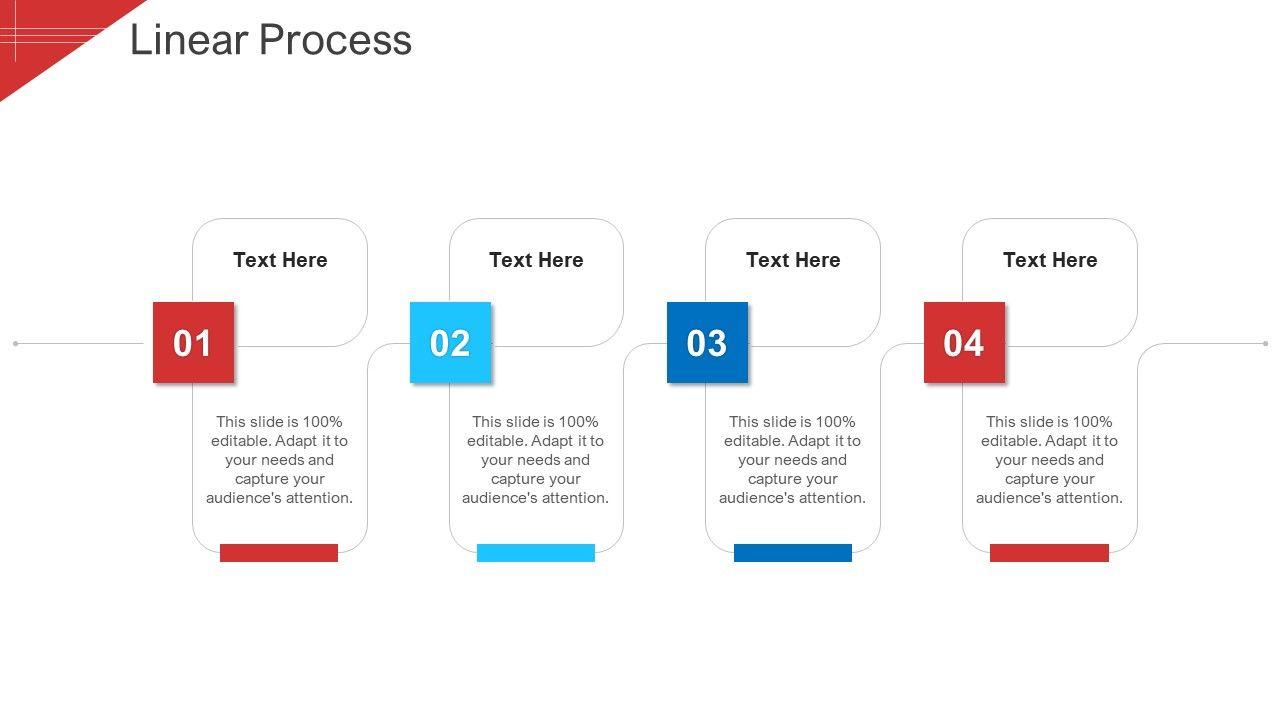 Linear Process

Text Here

01

This slide is 100% editable. Adapt it to your needs and capture your audience's attention.

Text Here

02

This slide is 100% editable. Adapt it to your needs and capture your audience's attention.

Text Here

03

This slide is 100% editable. Adapt it to your needs and capture your audience's attention.

Text Here

04

This slide is 100% editable. Adapt it to your needs and capture your audience's attention.